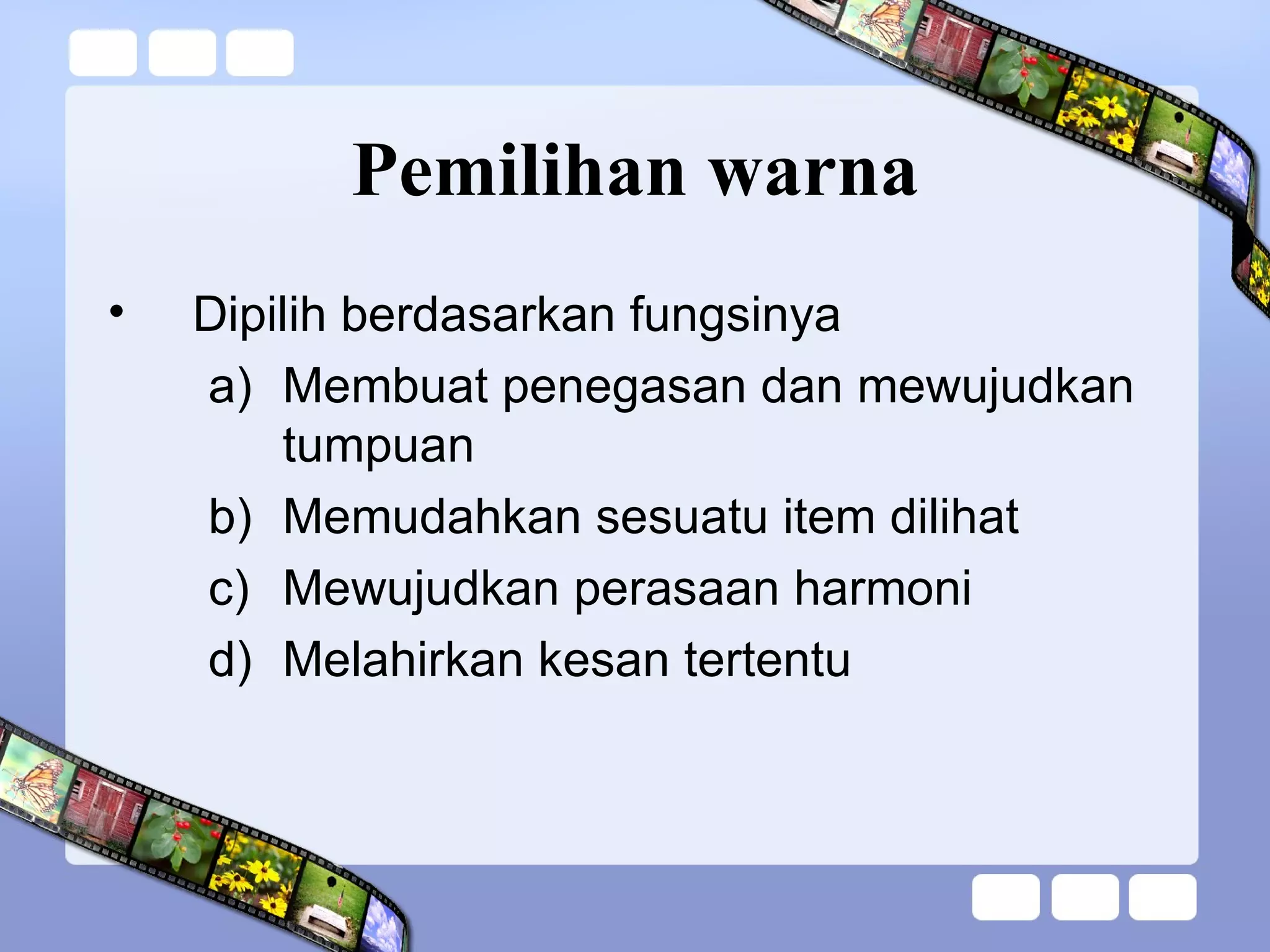 Pemilihan warna

• Dipilih berdasarkan fungsinya

a) Membuat penegasan dan mewujudkan tumpuan

b) Memudahkan sesuatu item dilihat

c) Mewujudkan perasaan harmoni

d) Melahirkan kesan tertentu